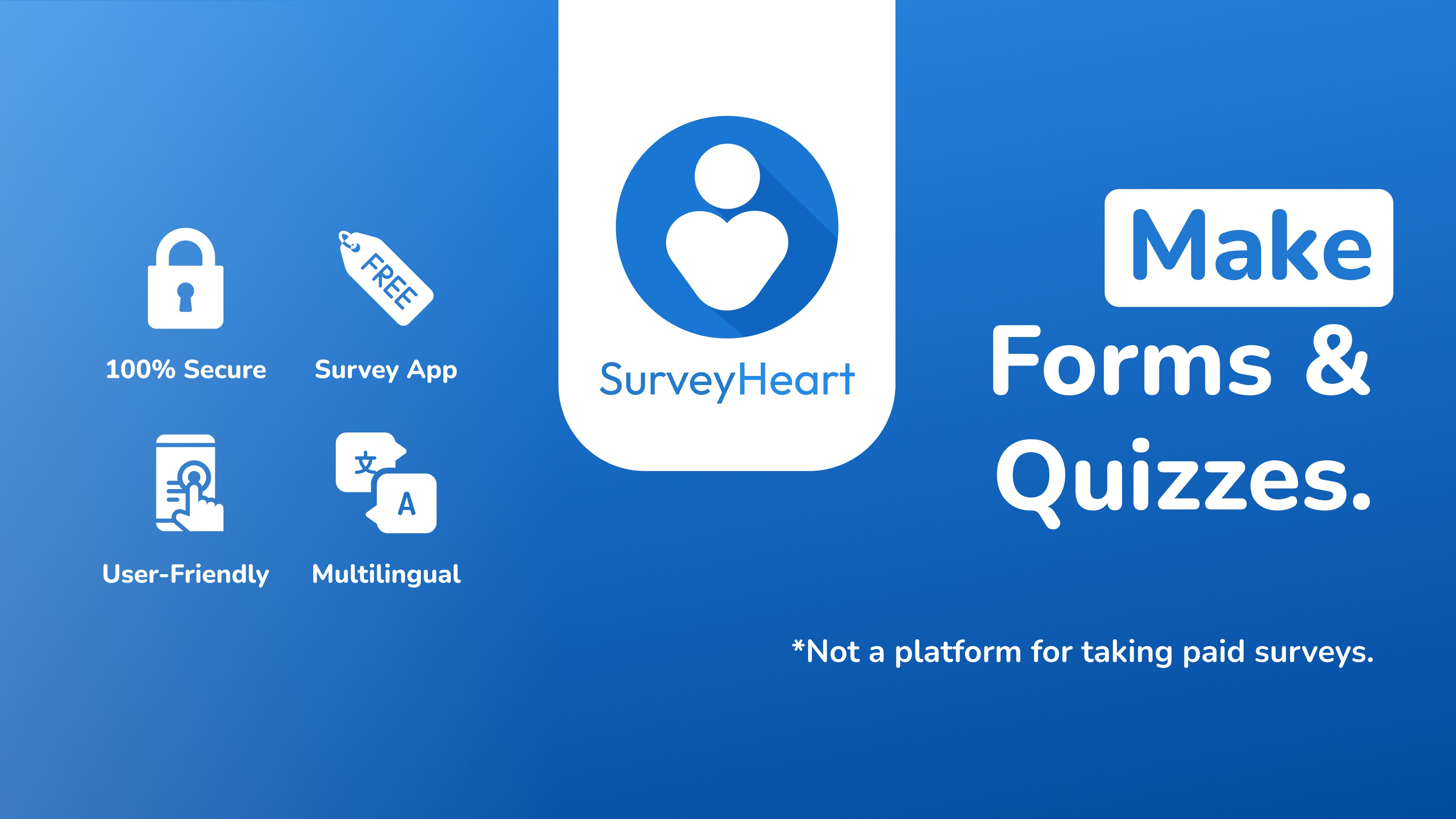 100% Secure

FREE

Survey App

User-Friendly

文

A

Multilingual

SurveyHeart

Make

Forms &

Quizzes.

*Not a platform for taking paid surveys.